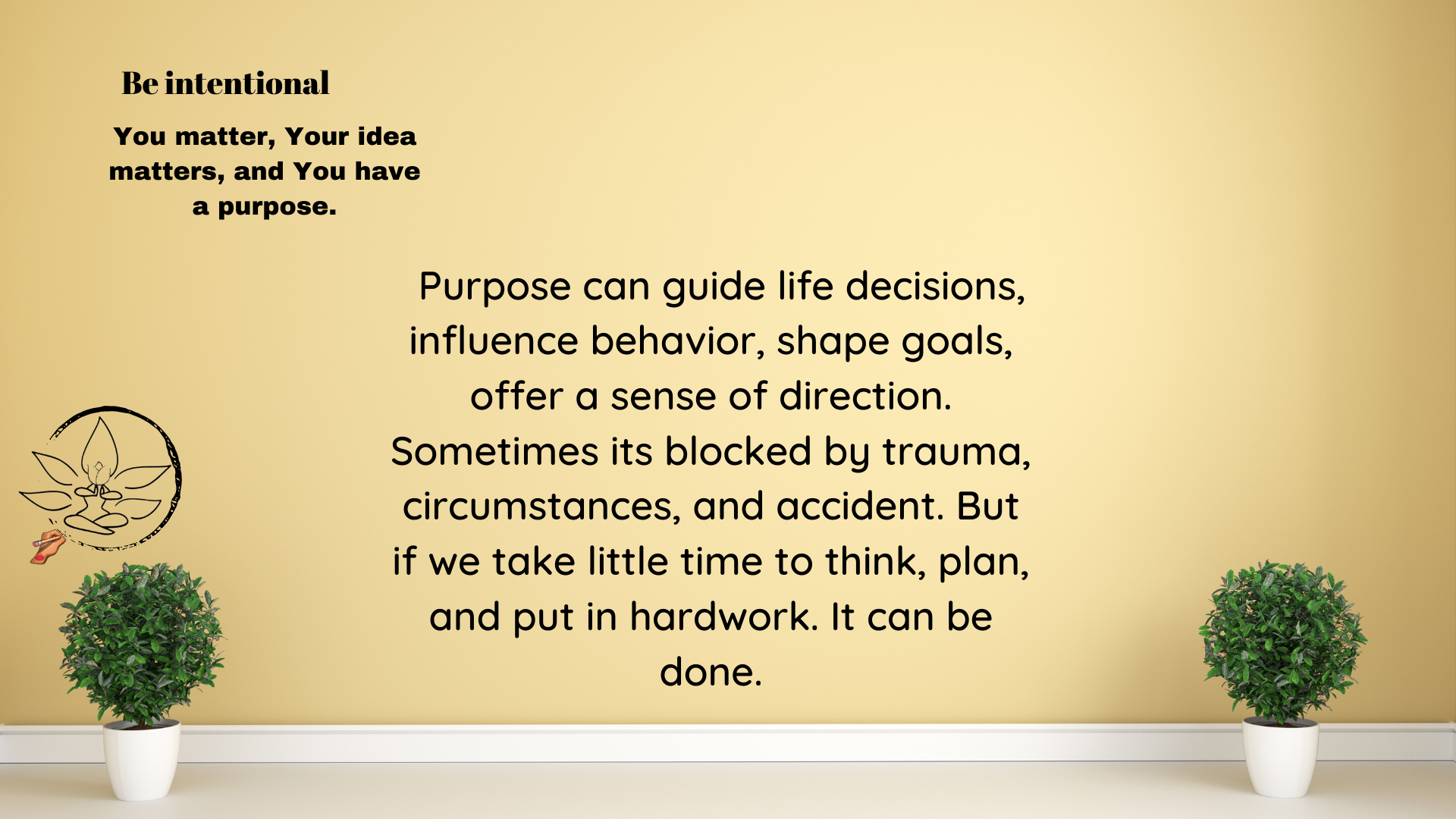 Be intentional

You matter, Your idea matters, and You have a purpose.

Purpose can guide life decisions, influence behavior, shape goals, offer a sense of direction. Sometimes its blocked by trauma, circumstances, and accident. But if we take little time to think, plan, and put in hardwork. It can be done.